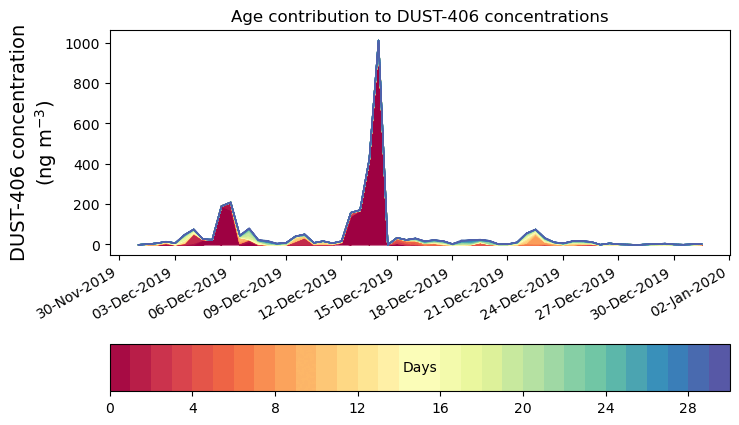 Age contribution to DUST-406 concentrations

DUST-406 concentration (ng m$^{-3}$)

1000
800
600
400
200
0

30-Nov-2019
03-Dec-2019
06-Dec-2019
09-Dec-2019
12-Dec-2019
15-Dec-2019
18-Dec-2019
21-Dec-2019
24-Dec-2019
27-Dec-2019
30-Dec-2019
02-Jan-2020

Days

0
4
8
12
16
20
24
28